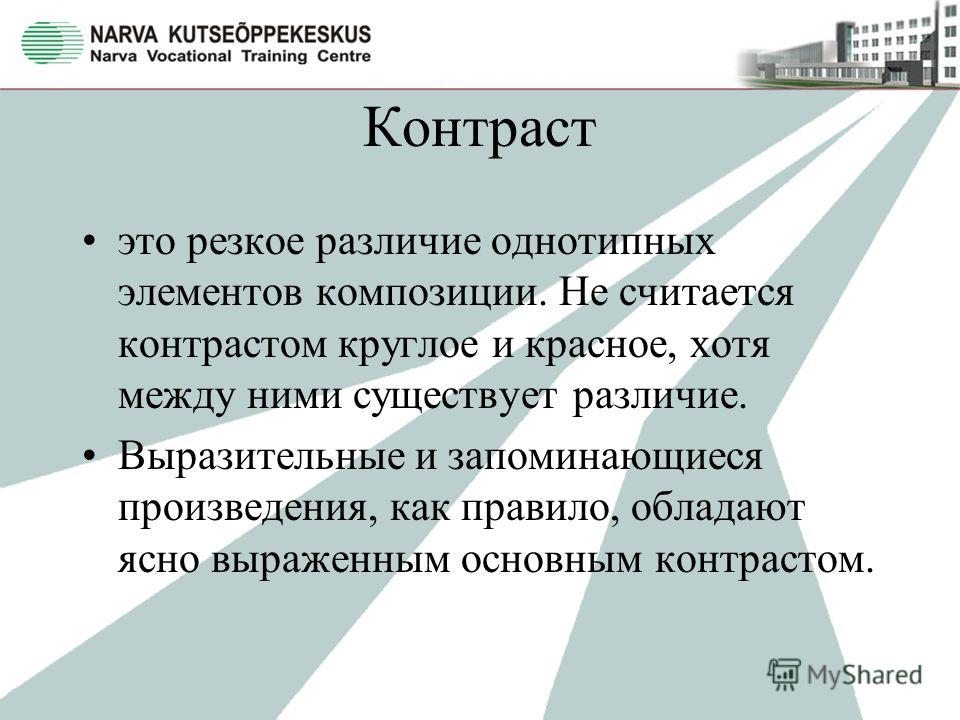 NARVA KUTSEÕPPEKESKUS
Narva Vocational Training Centre

Контраст

• это резкое различие однотипных элементов композиции. Не считается контрастом круглое и красное, хотя между ними существует различие.
• Выразительные и запоминающиеся произведения, как правило, обладают ясно выраженным основным контрастом.

MyShared